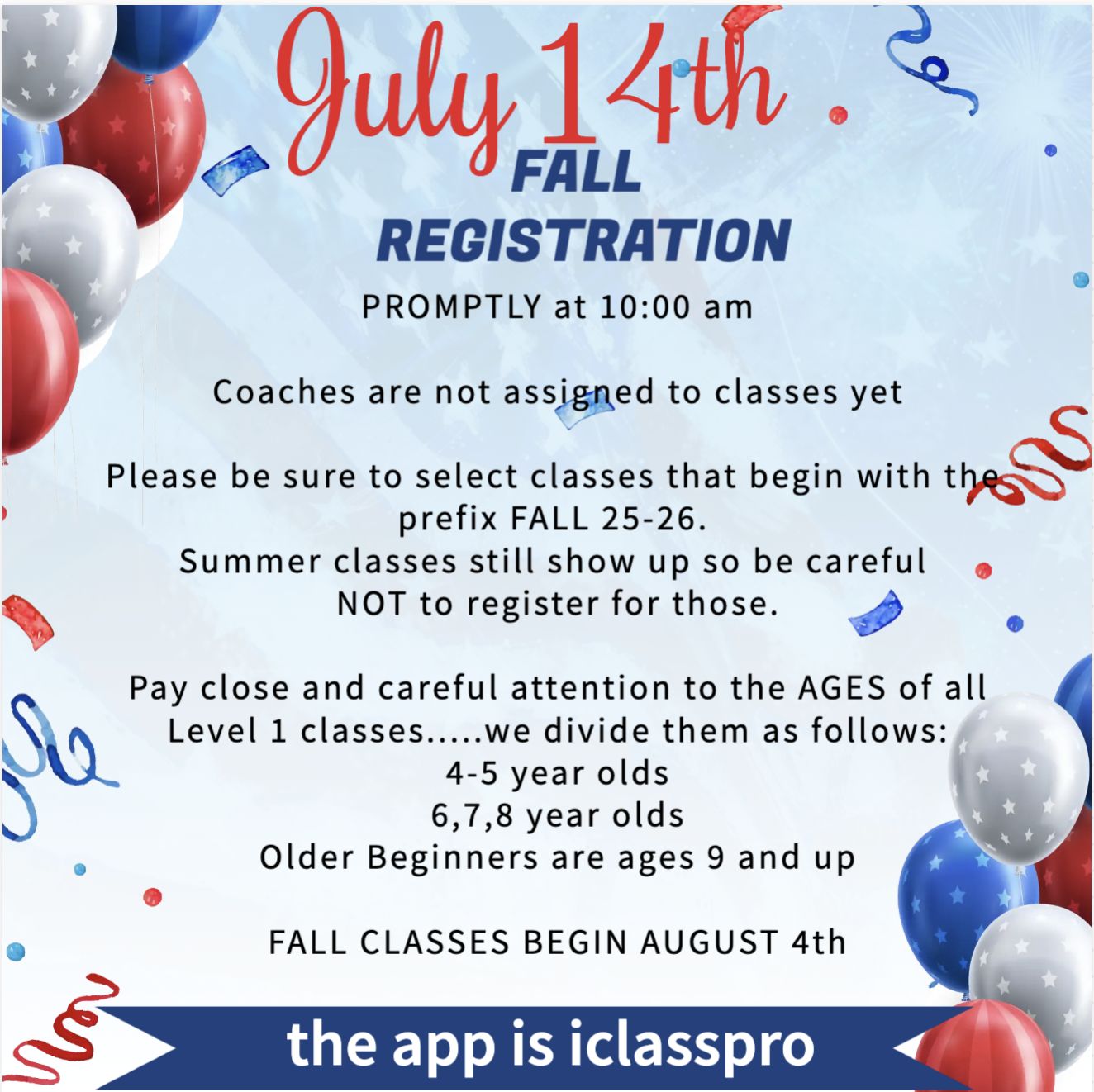 July 14th
FALL
REGISTRATION
PROMPTLY at 10:00 am

Coaches are not assigned to classes yet

Please be sure to select classes that begin with the prefix FALL 25-26.
Summer classes still show up so be careful NOT to register for those.

Pay close and careful attention to the AGES of all Level 1 classes.....we divide them as follows:
4-5 year olds
6,7,8 year olds
Older Beginners are ages 9 and up

FALL CLASSES BEGIN AUGUST 4th

the app is iclasspro